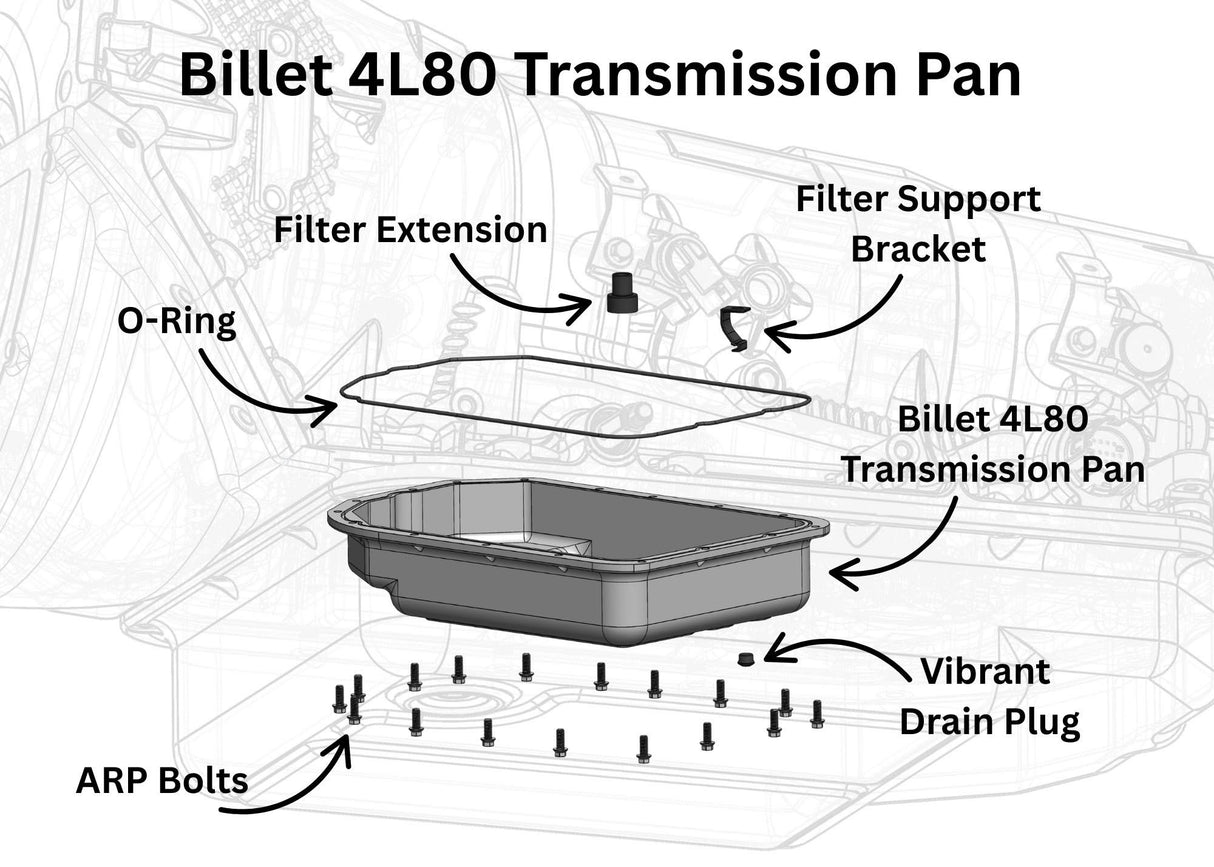 Billet 4L80 Transmission Pan

Filter Extension

Filter Support Bracket

O-Ring

Billet 4L80 Transmission Pan

Vibrant Drain Plug

ARP Bolts